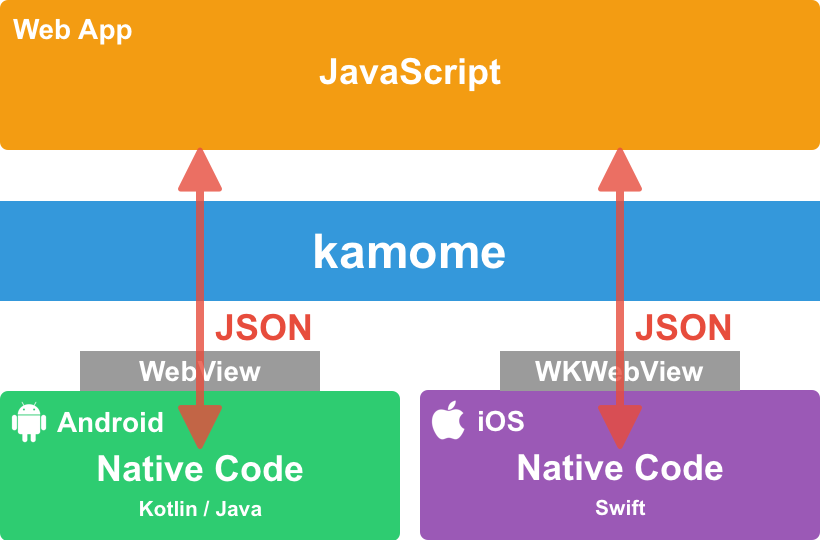 Web App
JavaScript

kamome

JSON
JSON

WebView
WKWebView

Android
Native Code
Kotlin / Java

iOS
Native Code
Swift